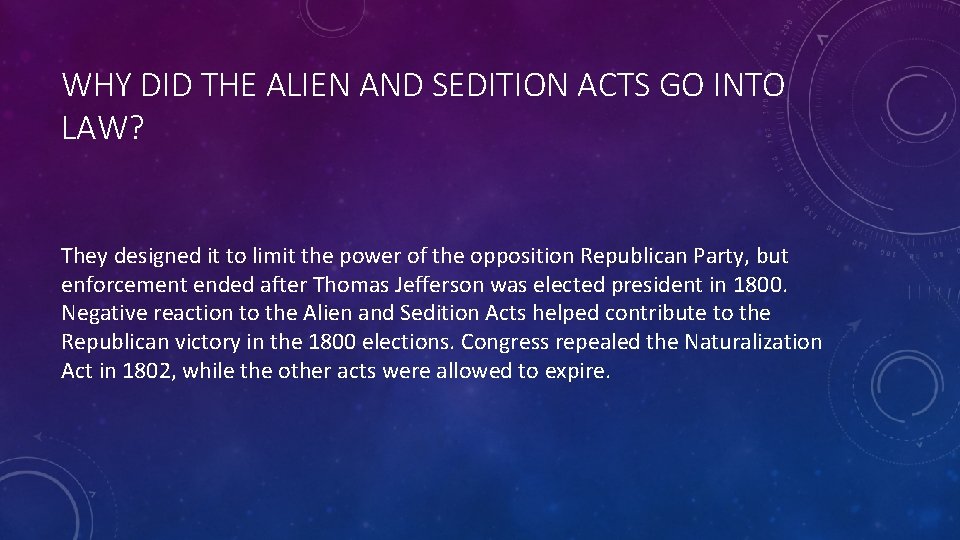 WHY DID THE ALIEN AND SEDITION ACTS GO INTO LAW?

They designed it to limit the power of the opposition Republican Party, but enforcement ended after Thomas Jefferson was elected president in 1800. Negative reaction to the Alien and Sedition Acts helped contribute to the Republican victory in the 1800 elections. Congress repealed the Naturalization Act in 1802, while the other acts were allowed to expire.